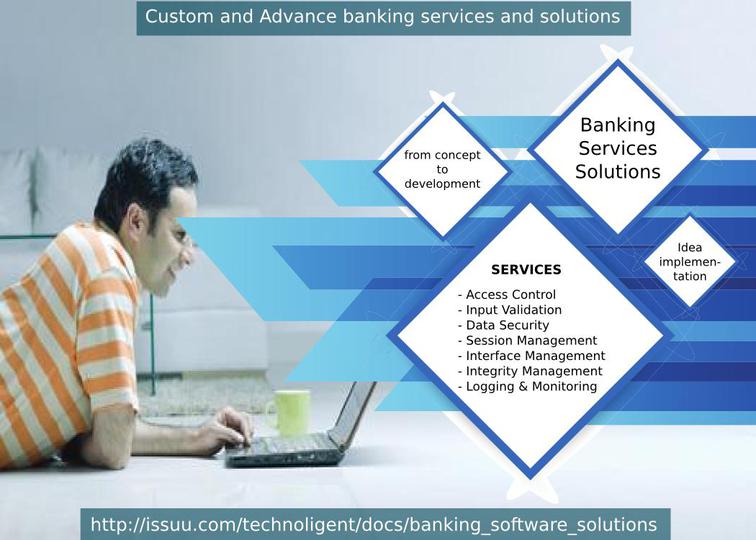 Custom and Advance banking services and solutions

from concept to development

Banking Services Solutions

Idea implementation

SERVICES
- Access Control
- Input Validation
- Data Security
- Session Management
- Interface Management
- Integrity Management
- Logging & Monitoring

http://issuu.com/technoligent/docs/banking_software_solutions